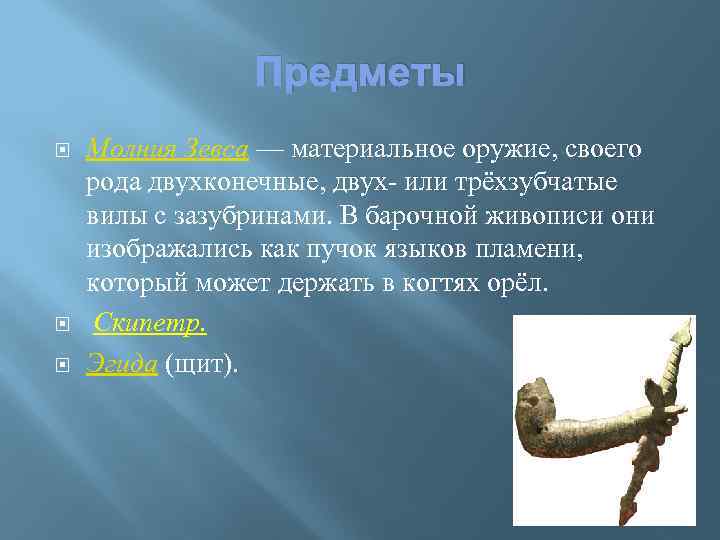 Предметы

Молния Зевса — материальное оружие, своего рода двухконечные, двух- или трёхзубчатые вилы с зазубринами. В барочной живописи они изображались как пучок языков пламени, который может держать в когтях орёл.

Скипетр.

Эгида (щит).